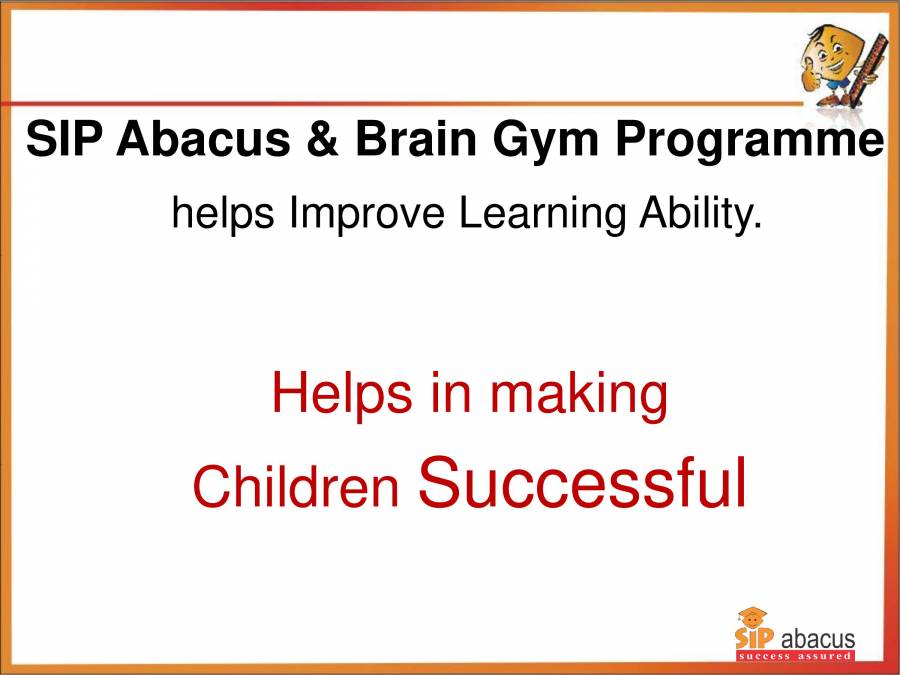 SIP Abacus & Brain Gym Programme

helps Improve Learning Ability.

Helps in making Children Successful

SIP abacus
success assured